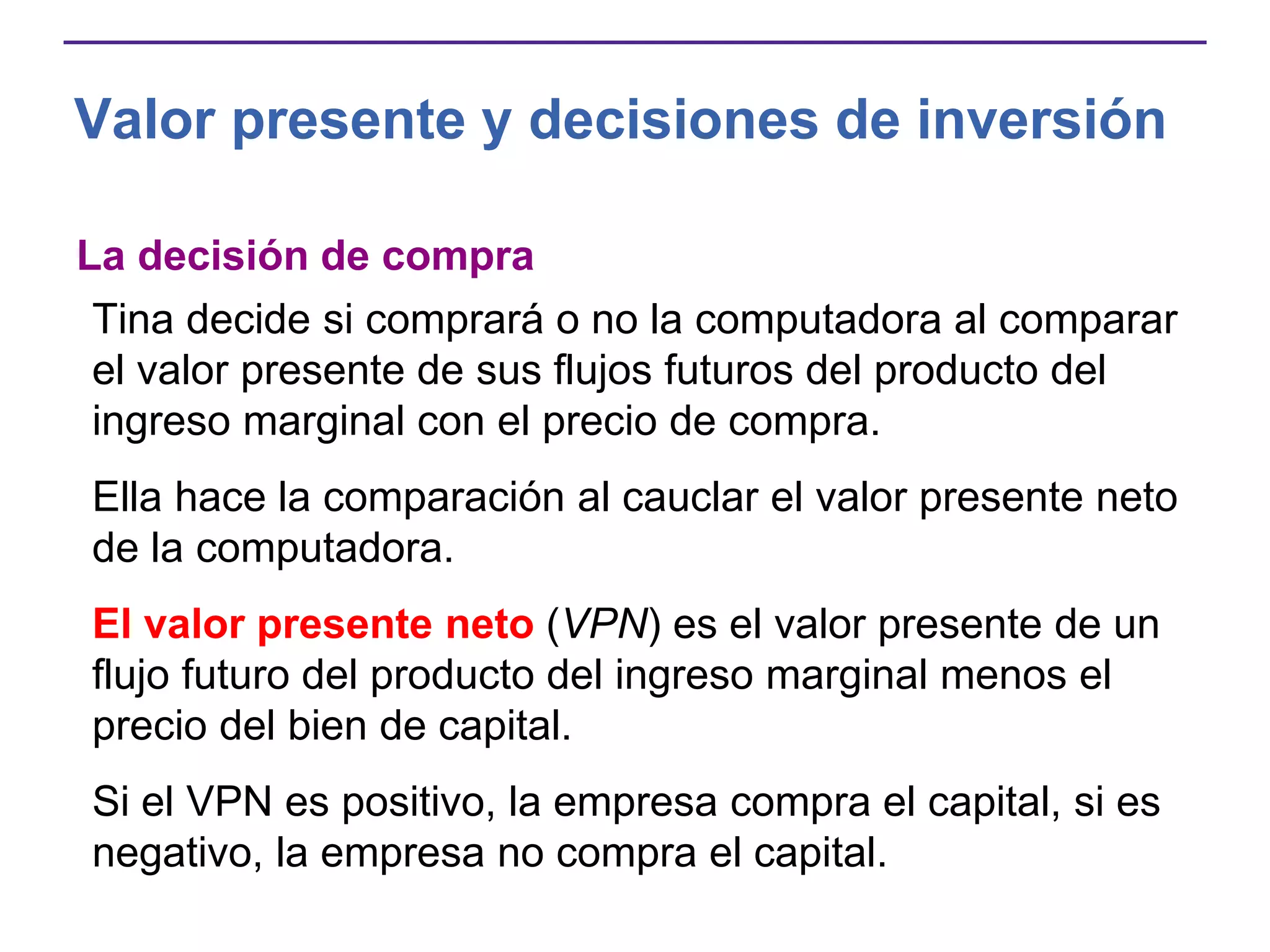 Valor presente y decisiones de inversión

La decisión de compra

Tina decide si comprará o no la computadora al comparar el valor presente de sus flujos futuros del producto del ingreso marginal con el precio de compra.

Ella hace la comparación al cauclar el valor presente neto de la computadora.

El valor presente neto (VPN) es el valor presente de un flujo futuro del producto del ingreso marginal menos el precio del bien de capital.

Si el VPN es positivo, la empresa compra el capital, si es negativo, la empresa no compra el capital.